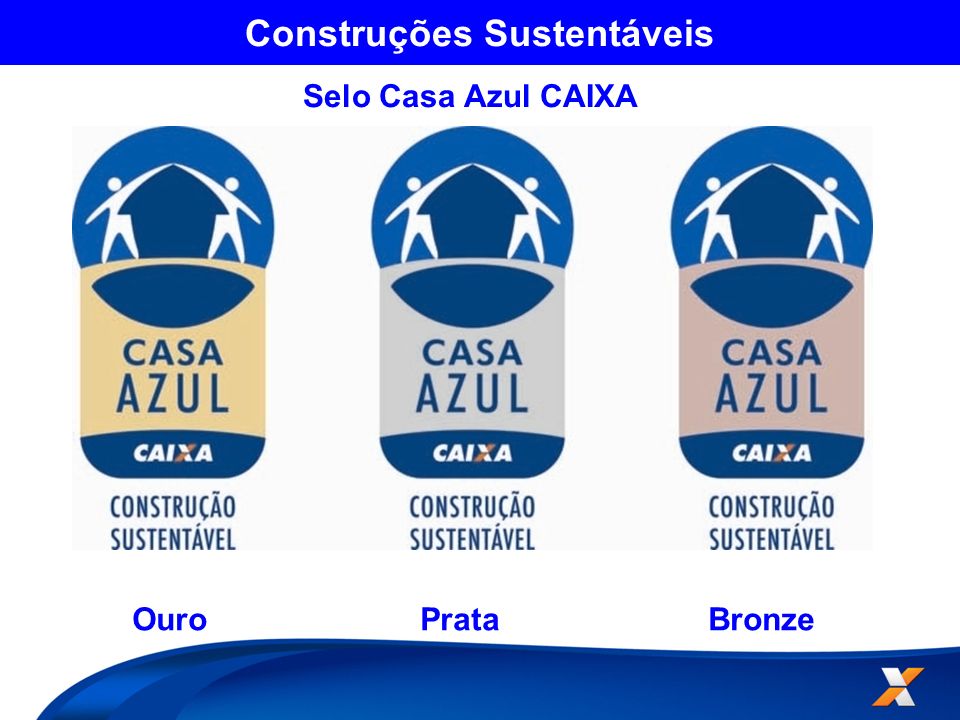 Construções Sustentáveis

Selo Casa Azul CAIXA

CASA AZUL
CAIXA
CONSTRUÇÃO SUSTENTÁVEL

CASA AZUL
CAIXA
CONSTRUÇÃO SUSTENTÁVEL

CASA AZUL
CAIXA
CONSTRUÇÃO SUSTENTÁVEL

Ouro

Prata

Bronze